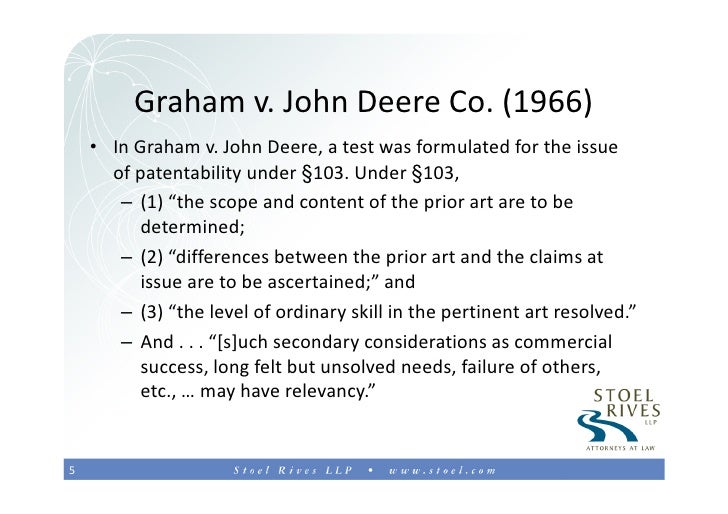 Graham v. John Deere Co. (1966)

• In Graham v. John Deere, a test was formulated for the issue of patentability under §103. Under §103,
– (1) “the scope and content of the prior art are to be determined;
– (2) “differences between the prior art and the claims at issue are to be ascertained;” and
– (3) “the level of ordinary skill in the pertinent art resolved.”
– And . . . “[s]uch secondary considerations as commercial success, long felt but unsolved needs, failure of others, etc., … may have relevancy.”

STOEL RIVES LLP
ATTORNEYS AT LAW

5 Stoel Rives LLP • www.stoel.com